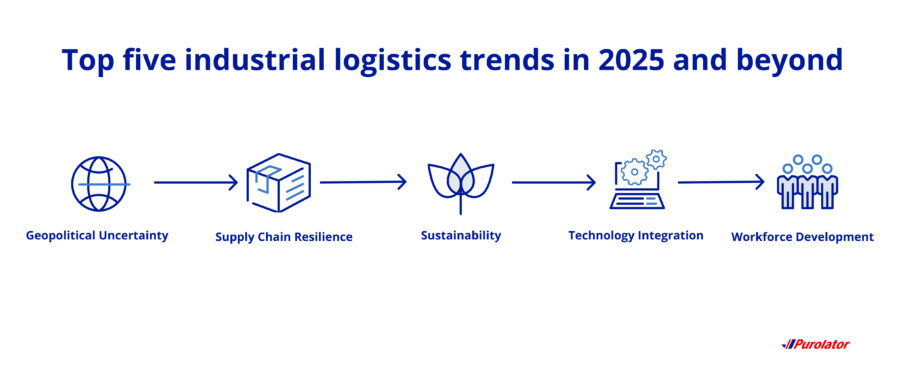 Top five industrial logistics trends in 2025 and beyond

Geopolitical Uncertainty

Supply Chain Resilience

Sustainability

Technology Integration

Workforce Development

Purolator